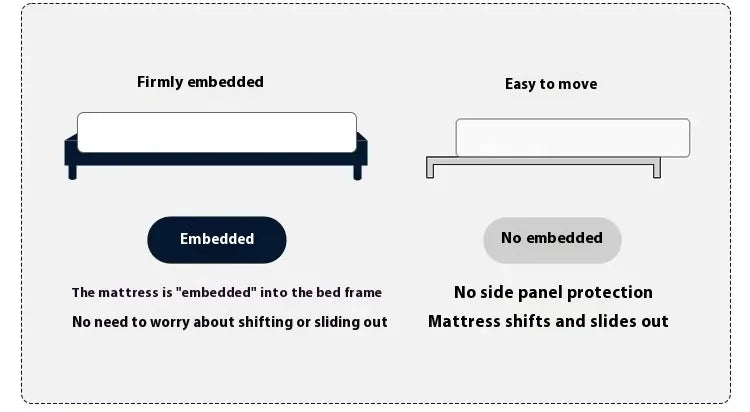 Firmly embedded

Embedded

The mattress is "embedded" into the bed frame

No need to worry about shifting or sliding out

Easy to move

No embedded

No side panel protection

Mattress shifts and slides out